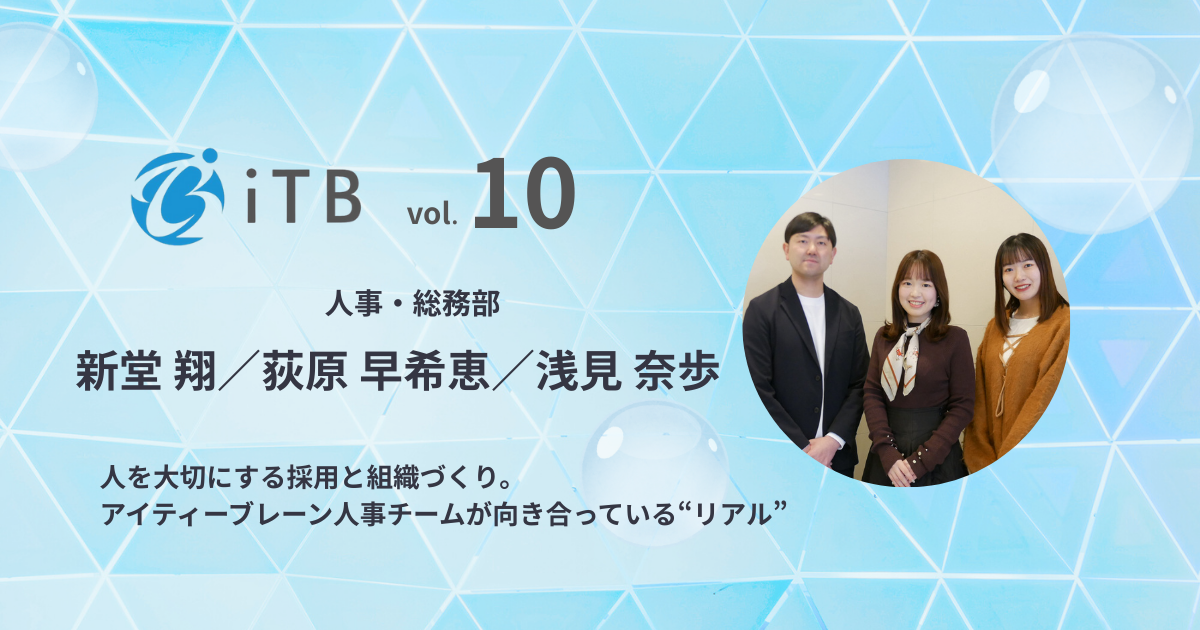 iTB vol. 10

人事・総務部

新堂 翔／荻原 早希恵／浅見 奈歩

人を大切にする採用と組織づくり。
アイティーブレーン人事チームが向き合っている“リアル”